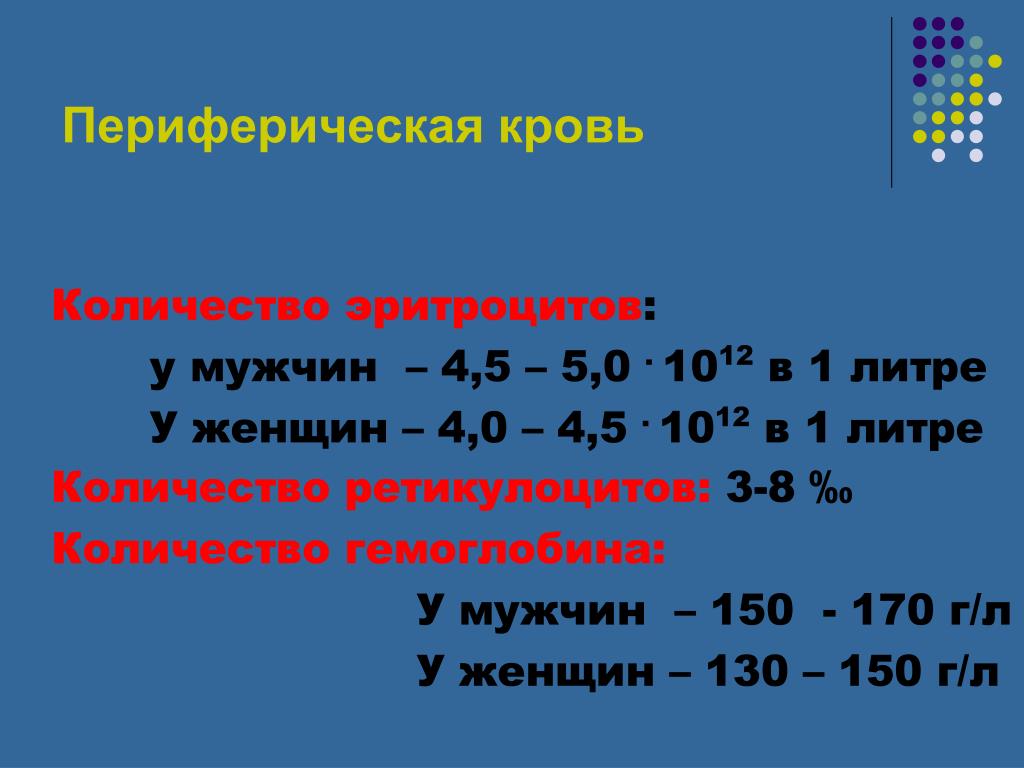 Периферическая кровь

Количество эритроцитов:
у мужчин – 4,5 – 5,0 $\cdot 10^{12}$ в 1 литре
У женщин – 4,0 – 4,5 $\cdot 10^{12}$ в 1 литре
Количество ретикулоцитов: 3-8 ‰
Количество гемоглобина:
У мужчин – 150 - 170 г/л
У женщин – 130 – 150 г/л